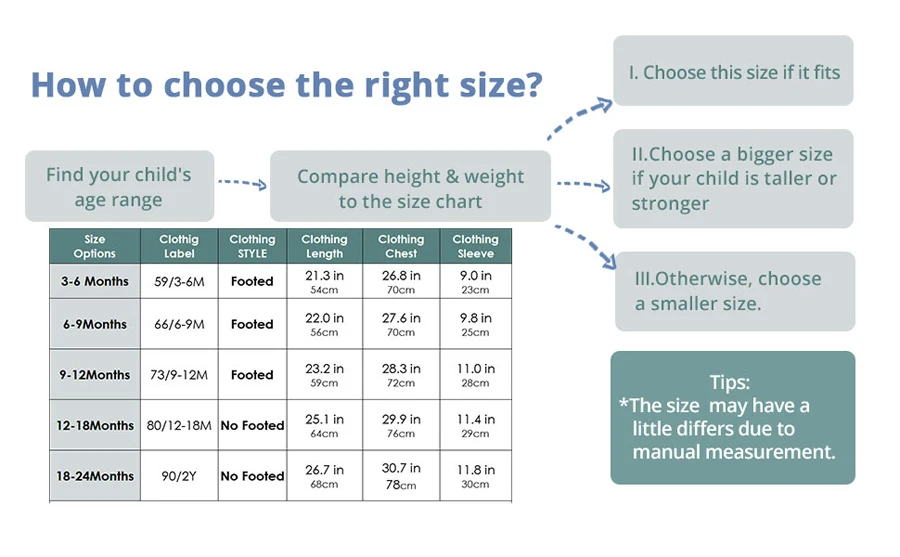 How to choose the right size?

Find your child's age range

Compare height & weight to the size chart

I. Choose this size if it fits

II.Choose a bigger size if your child is taller or stronger

III.Otherwise, choose a smaller size.

| Size Options | Clothig Label | Clothing STYLE | Clothing Length | Clothing Chest | Clothing Sleeve |
|---|---|---|---|---|---|
| 3-6 Months | 59/3-6M | Footed | 21.3 in 54cm | 26.8 in 70cm | 9.0 in 23cm |
| 6-9Months | 66/6-9M | Footed | 22.0 in 56cm | 27.6 in 70cm | 9.8 in 25cm |
| 9-12Months | 73/9-12M | Footed | 23.2 in 59cm | 28.3 in 72cm | 11.0 in 28cm |
| 12-18Months | 80/12-18M | No Footed | 25.1 in 64cm | 29.9 in 76cm | 11.4 in 29cm |
| 18-24Months | 90/2Y | No Footed | 26.7 in 68cm | 30.7 in 78cm | 11.8 in 30cm |

Tips:
*The size may have a little differs due to manual measurement.